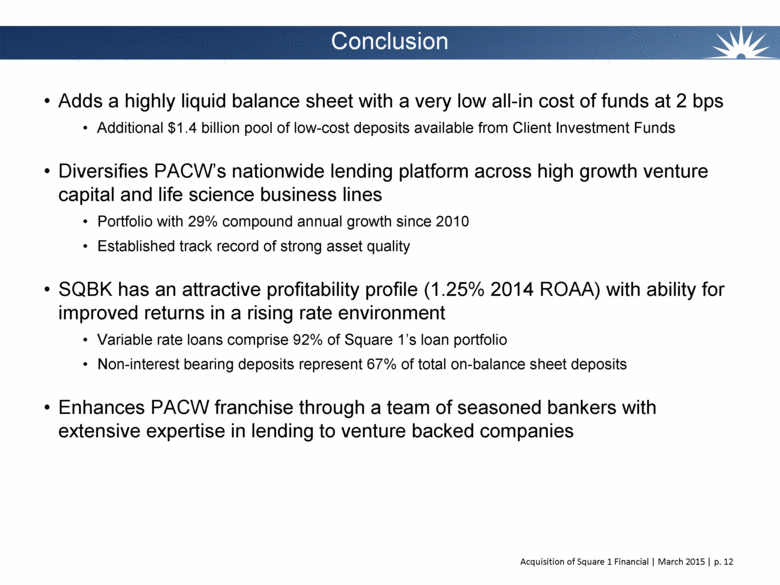 Conclusion

• Adds a highly liquid balance sheet with a very low all-in cost of funds at 2 bps
  • Additional $1.4 billion pool of low-cost deposits available from Client Investment Funds

• Diversifies PACW's nationwide lending platform across high growth venture capital and life science business lines
  • Portfolio with 29% compound annual growth since 2010
  • Established track record of strong asset quality

• SQBK has an attractive profitability profile (1.25% 2014 ROAA) with ability for improved returns in a rising rate environment
  • Variable rate loans comprise 92% of Square 1's loan portfolio
  • Non-interest bearing deposits represent 67% of total on-balance sheet deposits

• Enhances PACW franchise through a team of seasoned bankers with extensive expertise in lending to venture backed companies

Acquisition of Square 1 Financial | March 2015 | p. 12